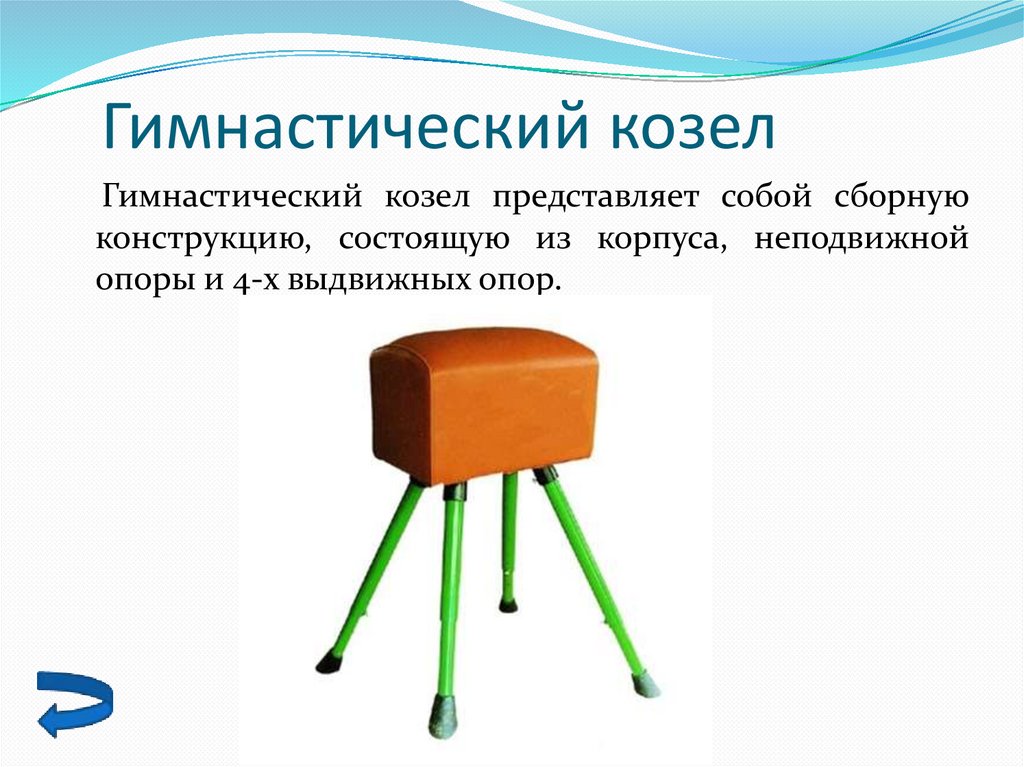 Гимнастический козел

Гимнастический козел представляет собой сборную конструкцию, состоящую из корпуса, неподвижной опоры и 4-х выдвижных опор.